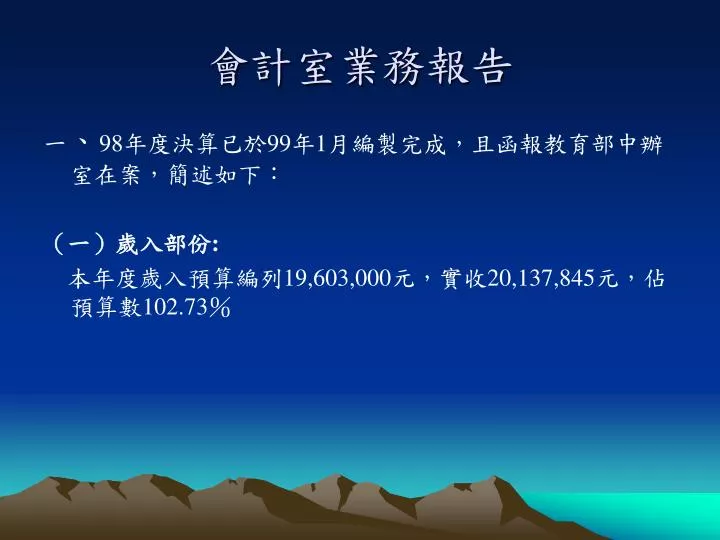 會計室業務報告

一、98年度決算已於99年1月編製完成，且函報教育部中辦室在案，簡述如下：

（一）歲入部份:

本年度歲入預算編列19,603,000元，實收20,137,845元，佔預算數102.73％